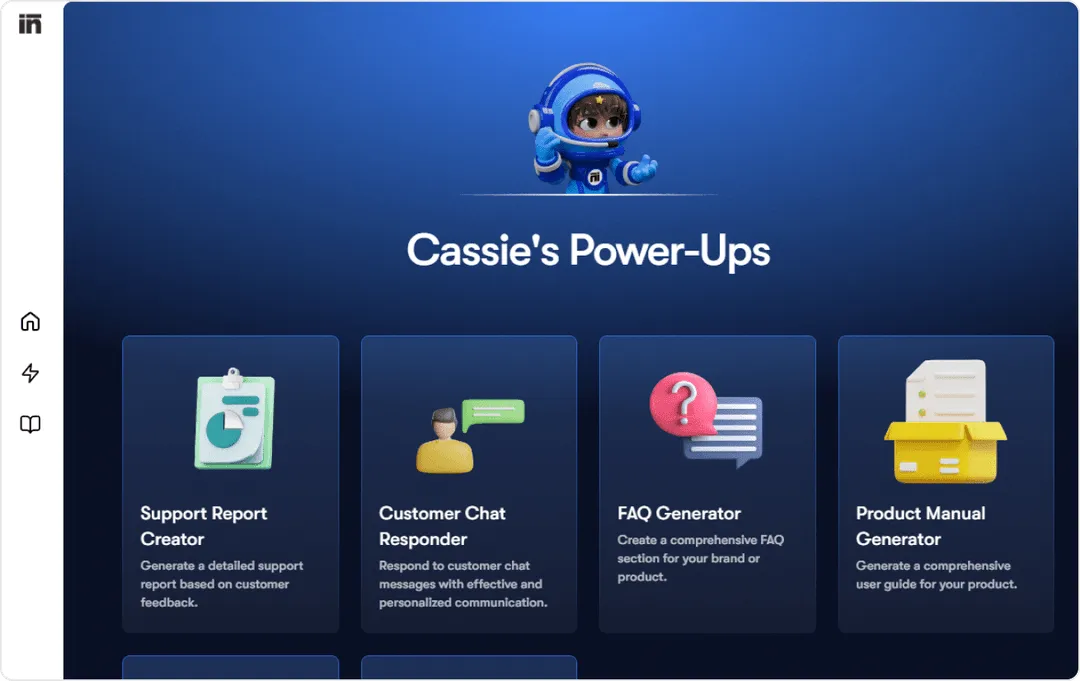 Cassie's Power-Ups

Support Report Creator
Generate a detailed support report based on customer feedback.

Customer Chat Responder
Respond to customer chat messages with effective and personalized communication.

FAQ Generator
Create a comprehensive FAQ section for your brand or product.

Product Manual Generator
Generate a comprehensive user guide for your product.